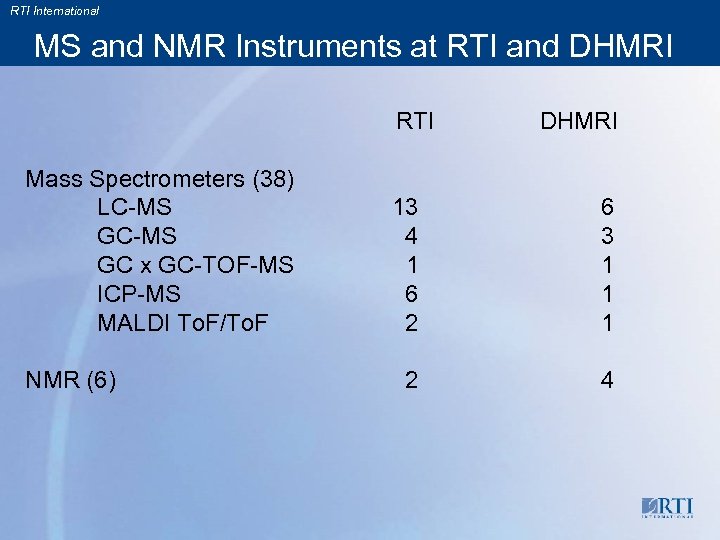 RTI International

MS and NMR Instruments at RTI and DHMRI

| | RTI | DHMRI |
|---|---|---|
| Mass Spectrometers (38) | | |
| LC-MS | 13 | 6 |
| GC-MS | 4 | 3 |
| GC x GC-TOF-MS | 1 | 1 |
| ICP-MS | 6 | 1 |
| MALDI ToF/ToF | 2 | 1 |
| NMR (6) | 2 | 4 |

RTI
INTERNATIONAL